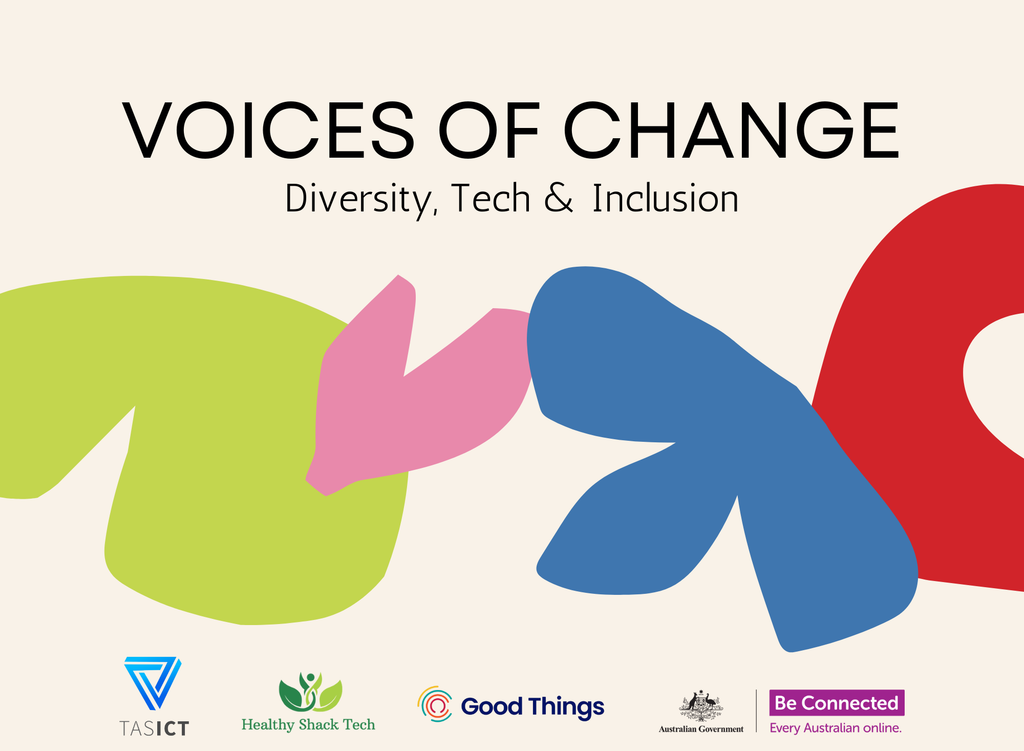 VOICES OF CHANGE

Diversity, Tech & Inclusion

TASICT

Healthy Shack Tech

Good Things

Australian Government

Be Connected
Every Australian online.